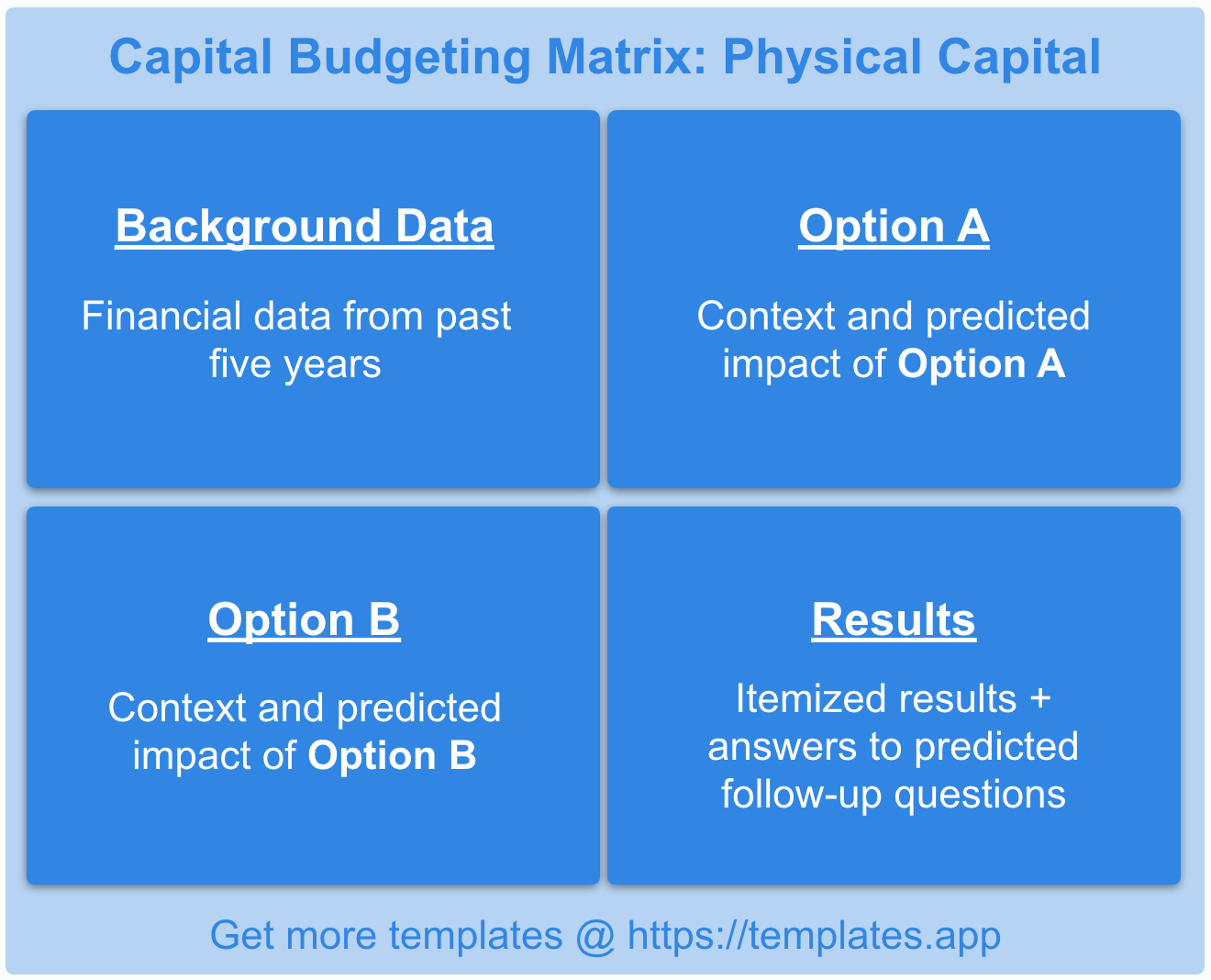 Capital Budgeting Matrix: Physical Capital

Background Data

Financial data from past five years

Option A

Context and predicted impact of Option A

Option B

Context and predicted impact of Option B

Results

Itemized results + answers to predicted follow-up questions

Get more templates @ https://templates.app